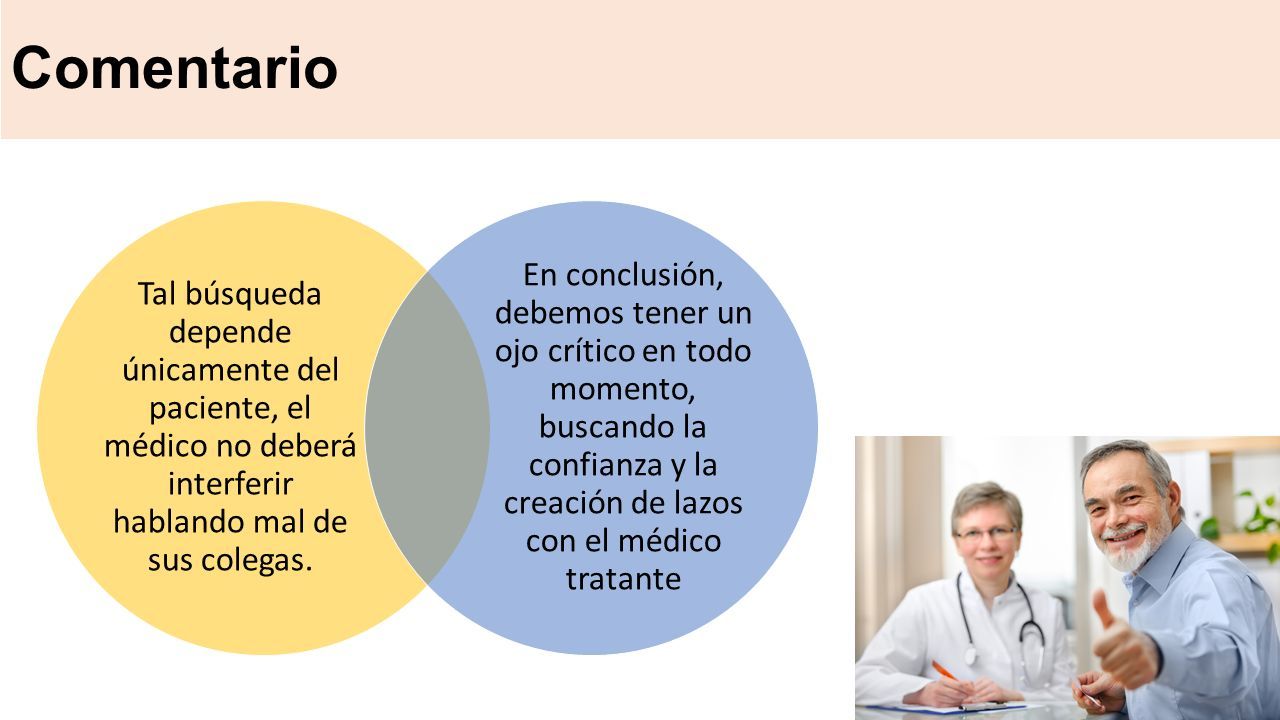 Comentario

Tal búsqueda depende únicamente del paciente, el médico no deberá interferir hablando mal de sus colegas.

En conclusión, debemos tener un ojo crítico en todo momento, buscando la confianza y la creación de lazos con el médico tratante